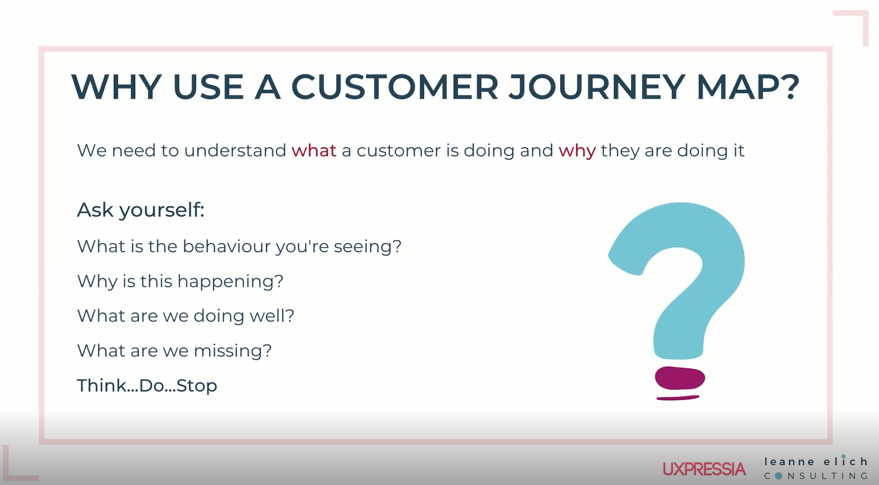 WHY USE A CUSTOMER JOURNEY MAP?

We need to understand what a customer is doing and why they are doing it

Ask yourself:

What is the behaviour you're seeing?

Why is this happening?

What are we doing well?

What are we missing?

Think...Do...Stop

UXPRESSIA

leanne elich CONSULTING